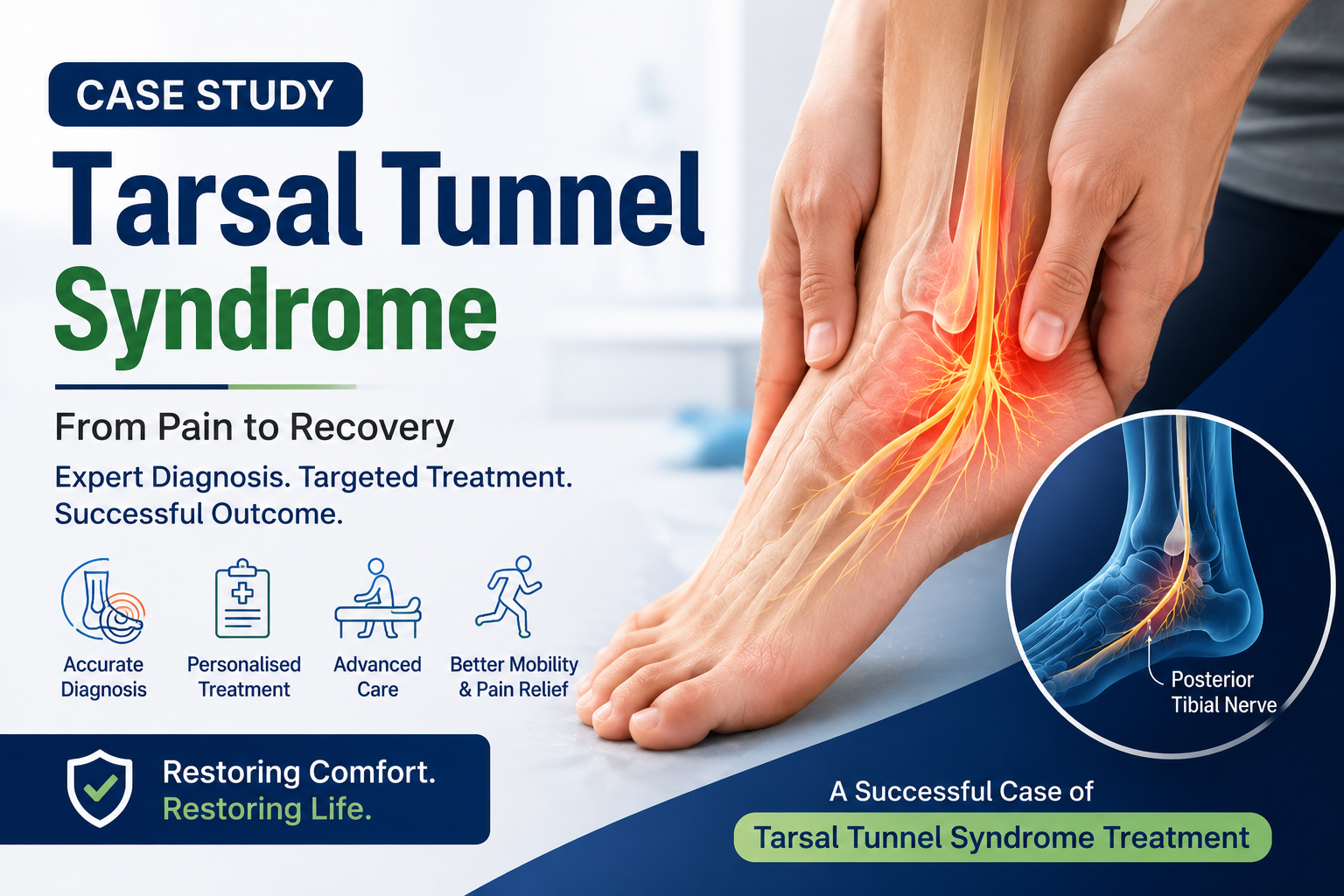 CASE STUDY

Tarsal Tunnel Syndrome

From Pain to Recovery

Expert Diagnosis. Targeted Treatment. Successful Outcome.

Accurate Diagnosis

Personalised Treatment

Advanced Care

Better Mobility & Pain Relief

Restoring Comfort. Restoring Life.

Posterior Tibial Nerve

A Successful Case of

Tarsal Tunnel Syndrome Treatment